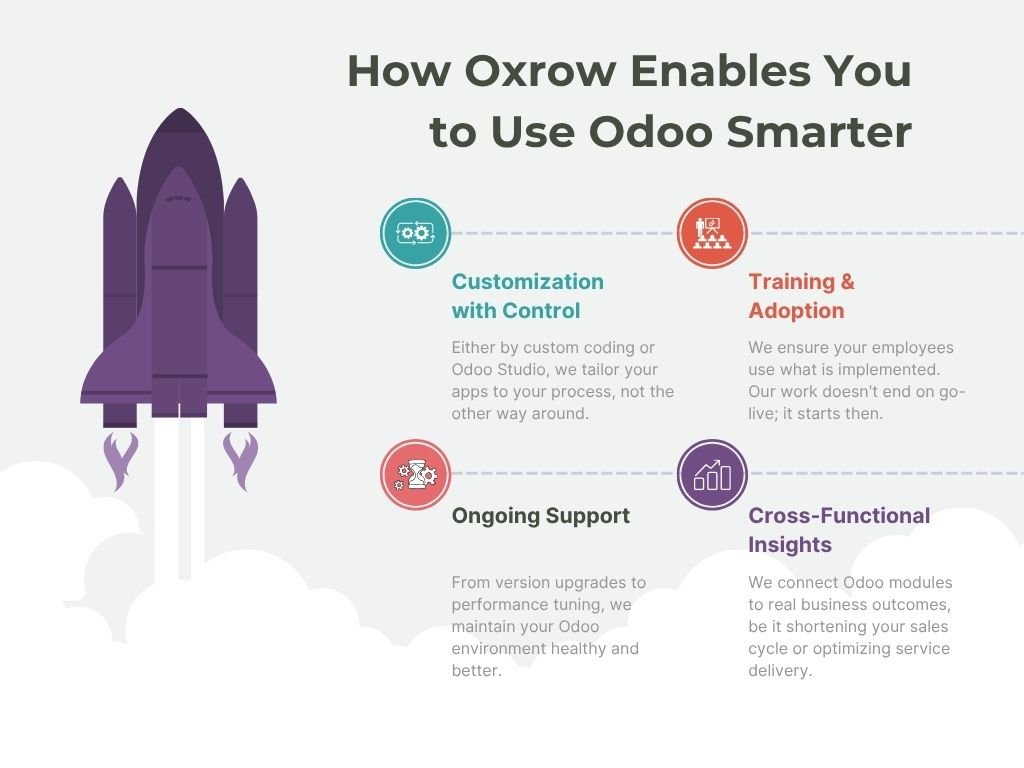 How Oxrow Enables You to Use Odoo Smarter

Customization with Control

Either by custom coding or Odoo Studio, we tailor your apps to your process, not the other way around.

Training & Adoption

We ensure your employees use what is implemented. Our work doesn't end on go-live; it starts then.

Ongoing Support

From version upgrades to performance tuning, we maintain your Odoo environment healthy and better.

Cross-Functional Insights

We connect Odoo modules to real business outcomes, be it shortening your sales cycle or optimizing service delivery.